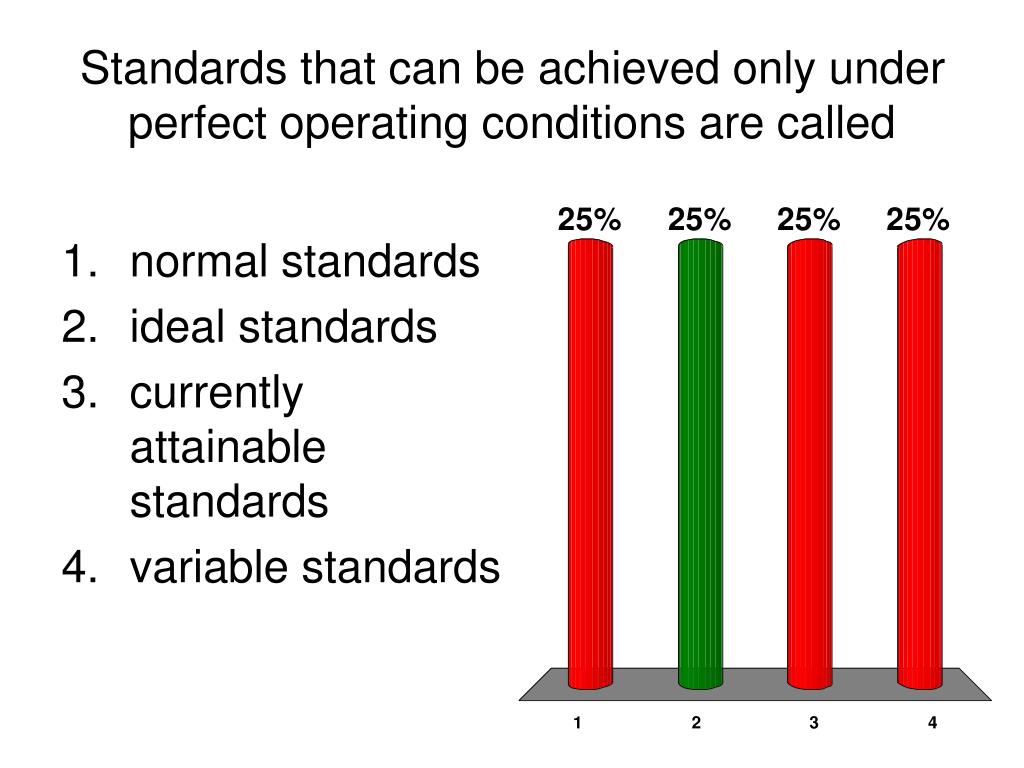 Standards that can be achieved only under perfect operating conditions are called

1. normal standards
2. ideal standards
3. currently attainable standards
4. variable standards

25%
25%
25%
25%

1
2
3
4